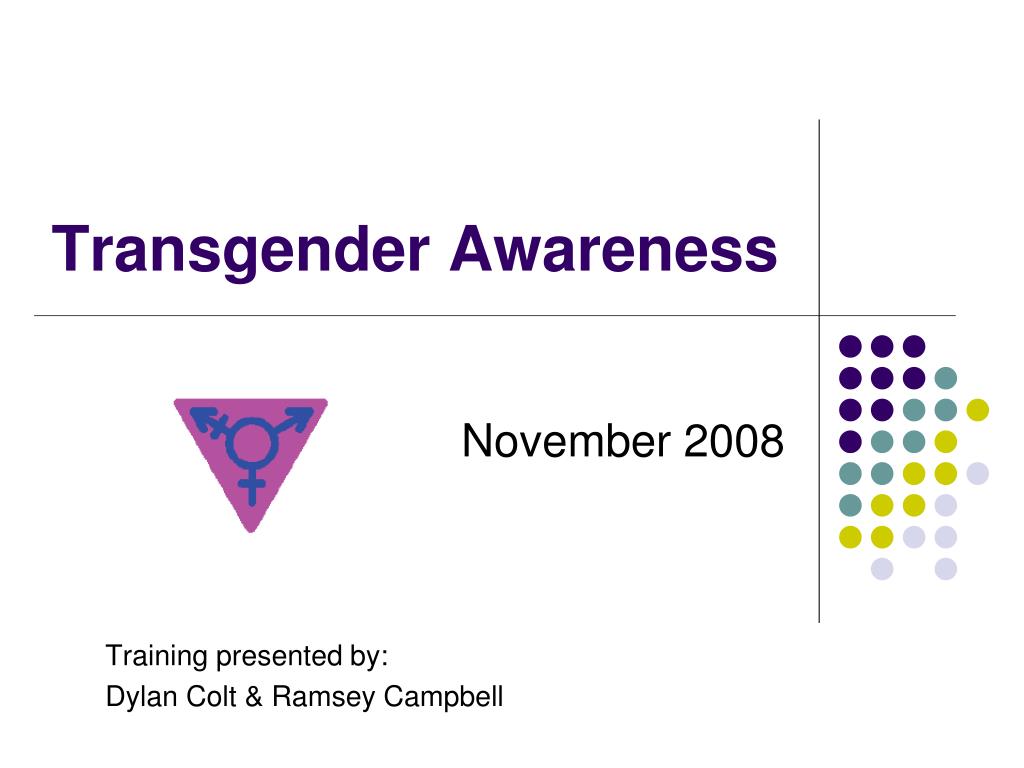 Transgender Awareness

November 2008

Training presented by:
Dylan Colt & Ramsey Campbell